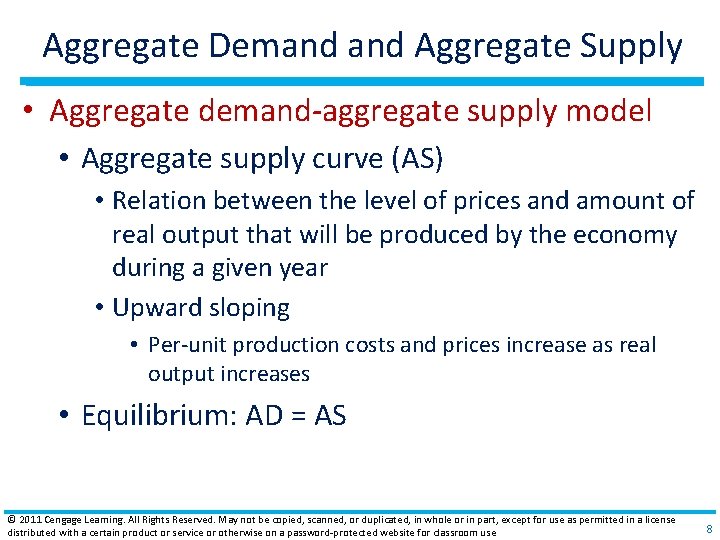 Aggregate Demand and Aggregate Supply

• Aggregate demand-aggregate supply model

• Aggregate supply curve (AS)

• Relation between the level of prices and amount of real output that will be produced by the economy during a given year

• Upward sloping

• Per-unit production costs and prices increase as real output increases

• Equilibrium: AD = AS

© 2011 Cengage Learning. All Rights Reserved. May not be copied, scanned, or duplicated, in whole or in part, except for use as permitted in a license distributed with a certain product or service or otherwise on a password-protected website for classroom use

8